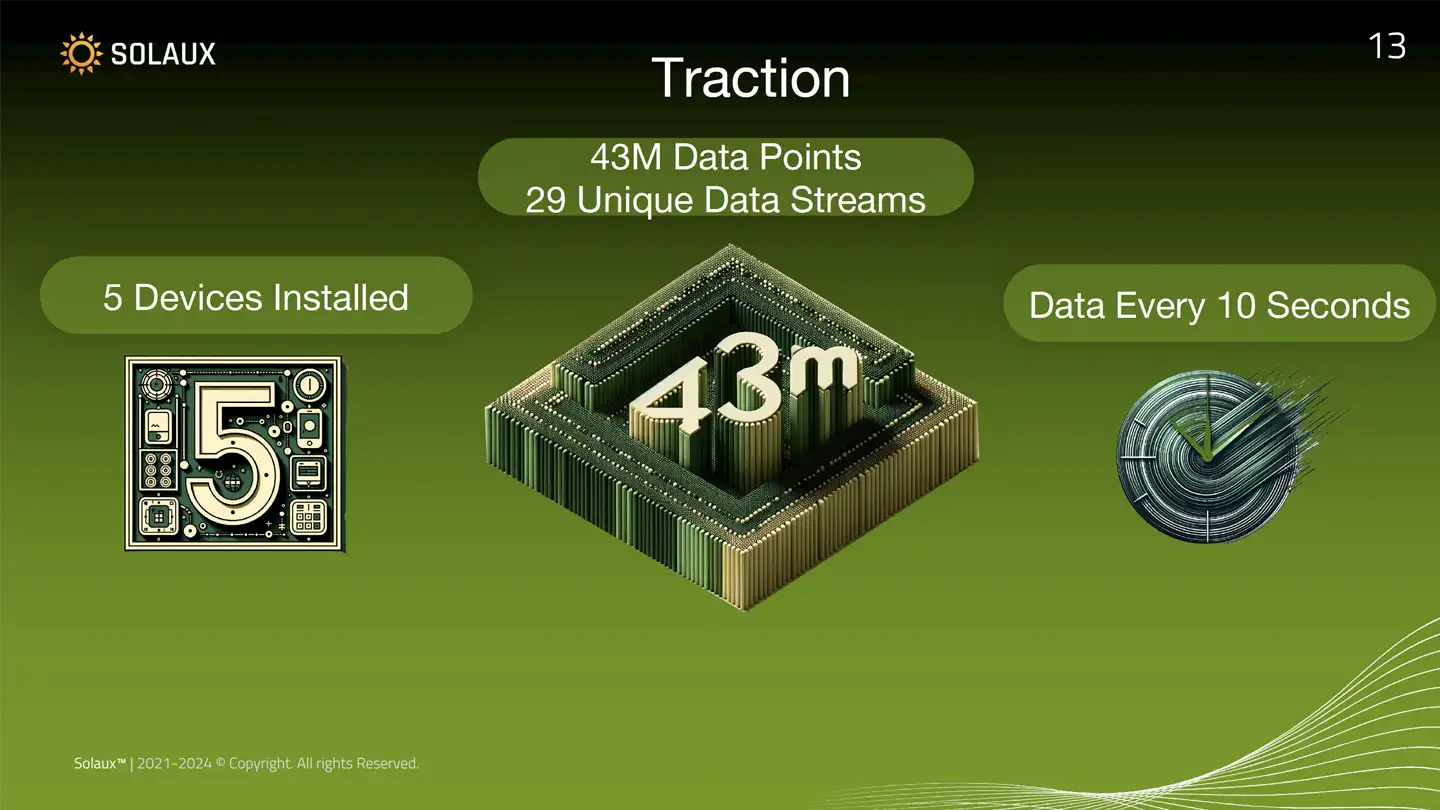 SOLAUX

13

Traction

43M Data Points
29 Unique Data Streams

5 Devices Installed

5

43m

Data Every 10 Seconds

Solaux™ | 2021-2024 © Copyright. All rights Reserved.